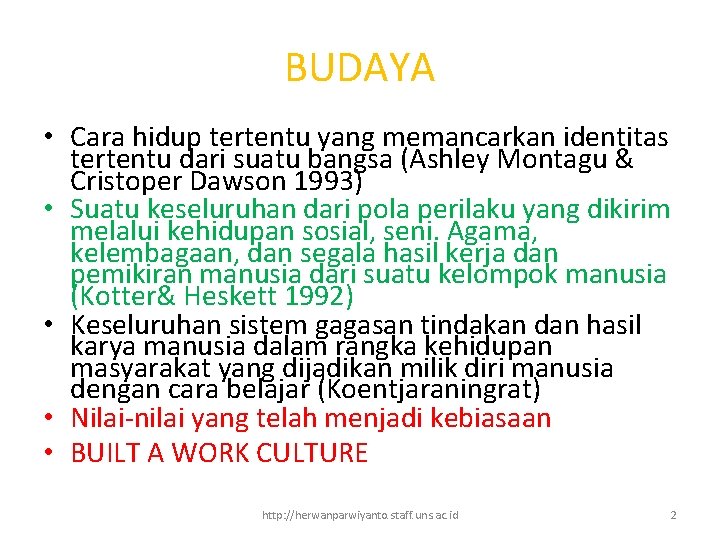 BUDAYA

• Cara hidup tertentu yang memancarkan identitas tertentu dari suatu bangsa (Ashley Montagu & Cristoper Dawson 1993)

• Suatu keseluruhan dari pola perilaku yang dikirim melalui kehidupan sosial, seni. Agama, kelembagaan, dan segala hasil kerja dan pemikiran manusia dari suatu kelompok manusia (Kotter& Heskett 1992)

• Keseluruhan sistem gagasan tindakan dan hasil karya manusia dalam rangka kehidupan masyarakat yang dijadikan milik diri manusia dengan cara belajar (Koentjaraningrat)

• Nilai-nilai yang telah menjadi kebiasaan

• BUILT A WORK CULTURE

http://herwanparwiyanto.staff.uns.ac.id 2